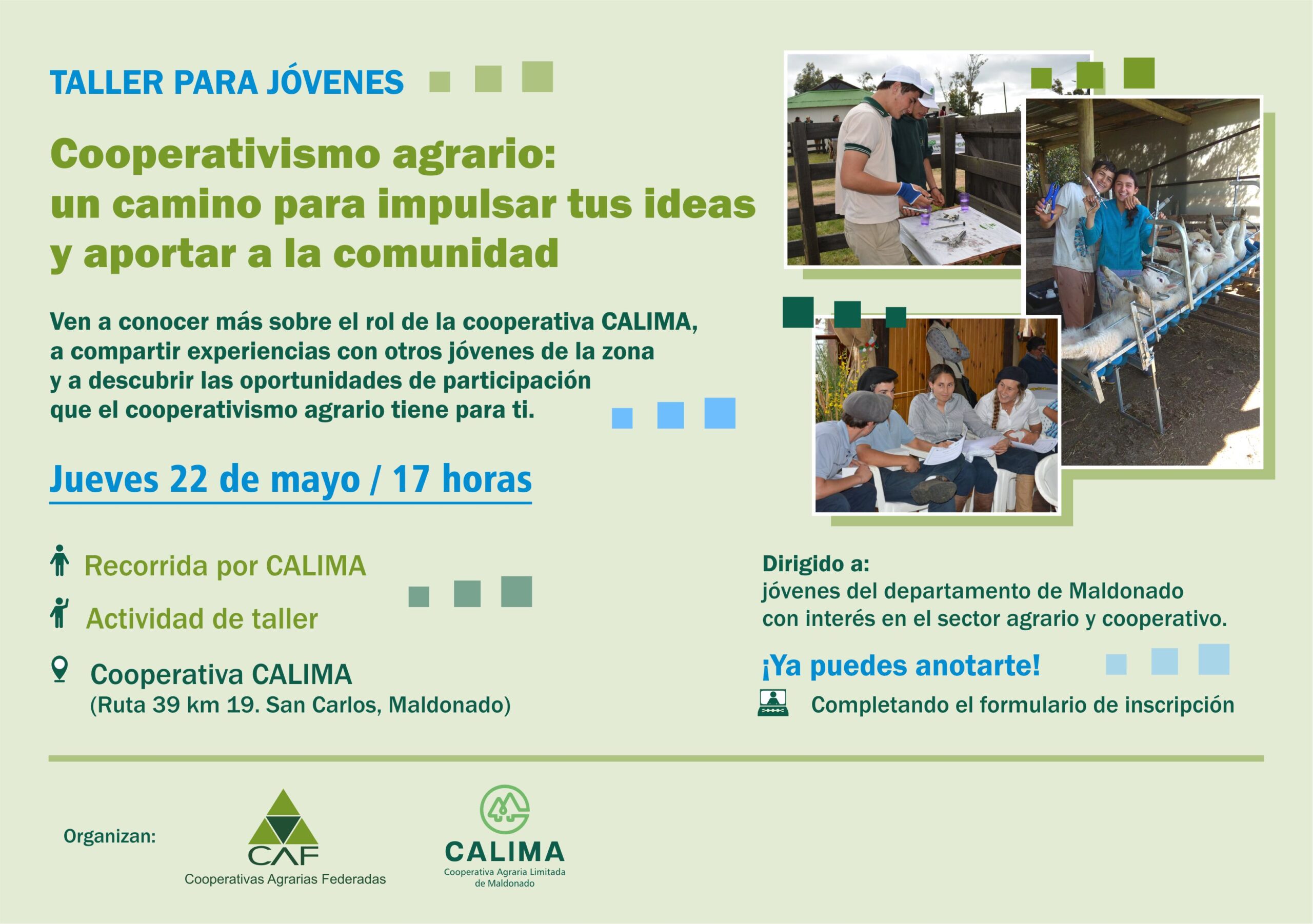 TALLER PARA JÓVENES

Cooperativismo agrario: un camino para impulsar tus ideas y aportar a la comunidad

Ven a conocer más sobre el rol de la cooperativa CALIMA, a compartir experiencias con otros jóvenes de la zona y a descubrir las oportunidades de participación que el cooperativismo agrario tiene para ti.

Jueves 22 de mayo / 17 horas

Recorrida por CALIMA

Actividad de taller

Cooperativa CALIMA
(Ruta 39 km 19. San Carlos, Maldonado)

Dirigido a:
jóvenes del departamento de Maldonado con interés en el sector agrario y cooperativo.

¡Ya puedes anotarte!

Completando el formulario de inscripción

Organizan:

CAF
Cooperativas Agrarias Federadas

CALIMA
Cooperativa Agraria Limitada de Maldonado